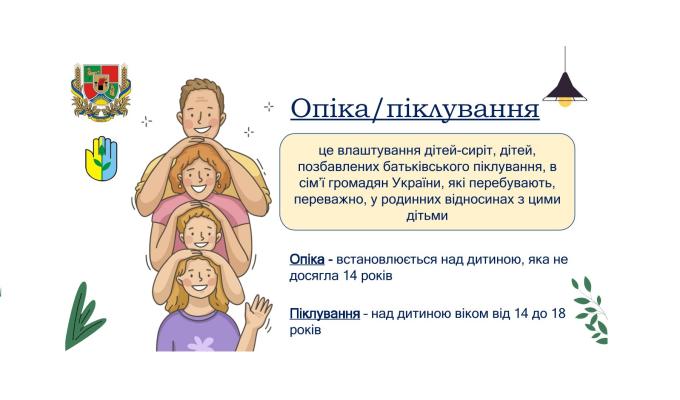 Опіка/піклування

це влаштування дітей-сиріт, дітей, позбавлених батьківського піклування, в сім'ї громадян України, які перебувають, переважно, у родинних відносинах з цими дітьми

Опіка - встановлюється над дитиною, яка не досягла 14 років

Піклування - над дитиною віком від 14 до 18 років